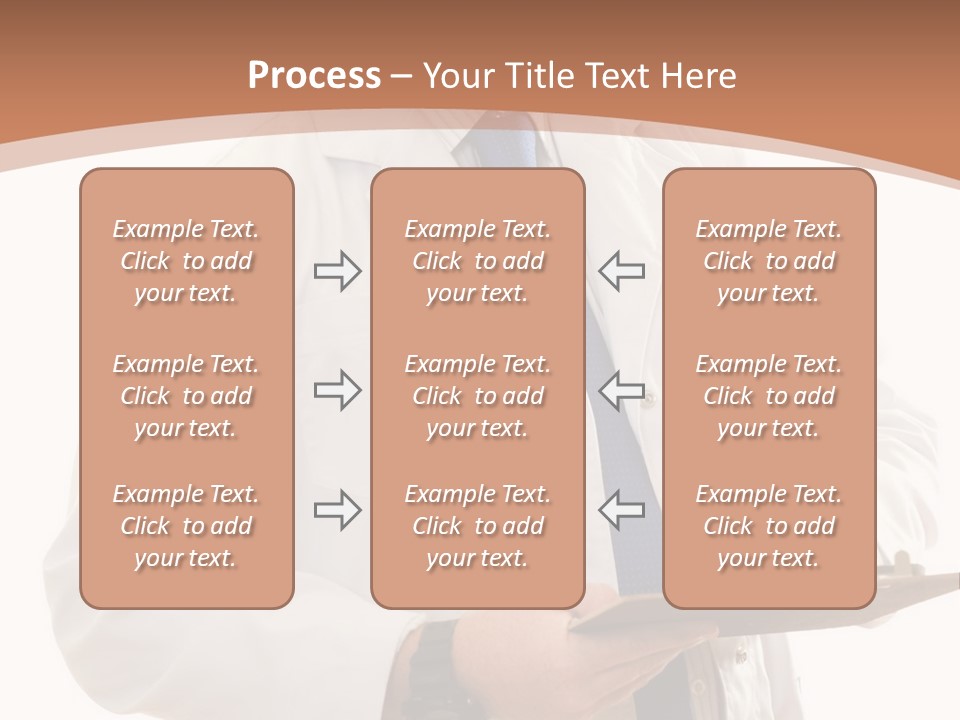 Process – Your Title Text Here

Example Text. Click to add your text.

Example Text. Click to add your text.

Example Text. Click to add your text.

Example Text. Click to add your text.

Example Text. Click to add your text.

Example Text. Click to add your text.

Example Text. Click to add your text.

Example Text. Click to add your text.

Example Text. Click to add your text.